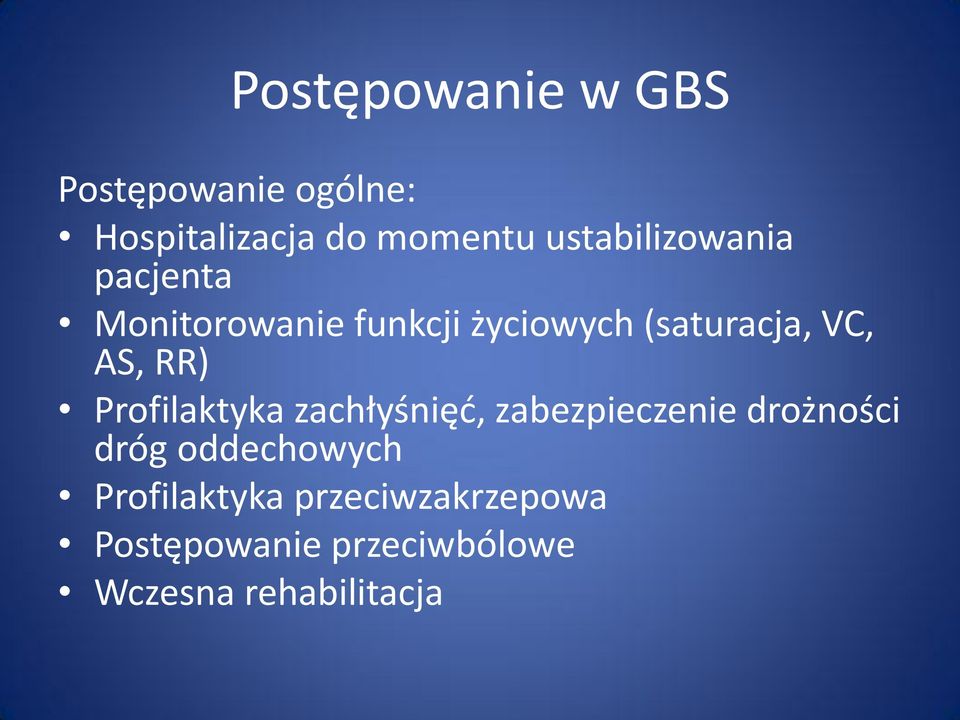 Postępowanie w GBS

Postępowanie ogólne:

• Hospitalizacja do momentu ustabilizowania pacjenta
• Monitorowanie funkcji życiowych (saturacja, VC, AS, RR)
• Profilaktyka zachłyśnięć, zabezpieczenie drożności dróg oddechowych
• Profilaktyka przeciwzakrzepowa
• Postępowanie przeciwbólowe
• Wczesna rehabilitacja